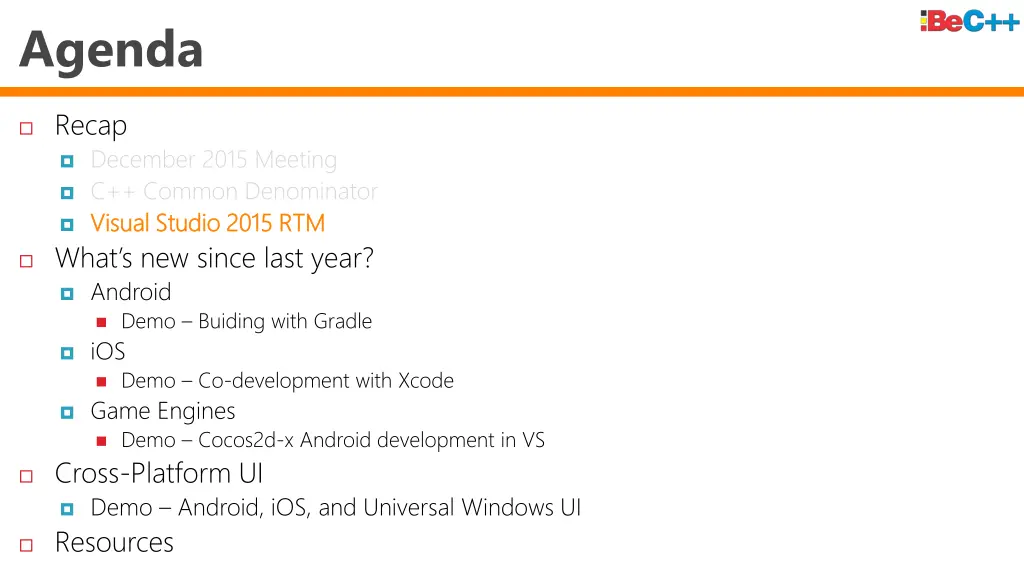 Agenda

BeC++

Recap
December 2015 Meeting
C++ Common Denominator
Visual Studio 2015 RTM
What's new since last year?
Android
Demo – Buiding with Gradle
iOS
Demo – Co-development with Xcode
Game Engines
Demo – Cocos2d-x Android development in VS
Cross-Platform UI
Demo – Android, iOS, and Universal Windows UI
Resources